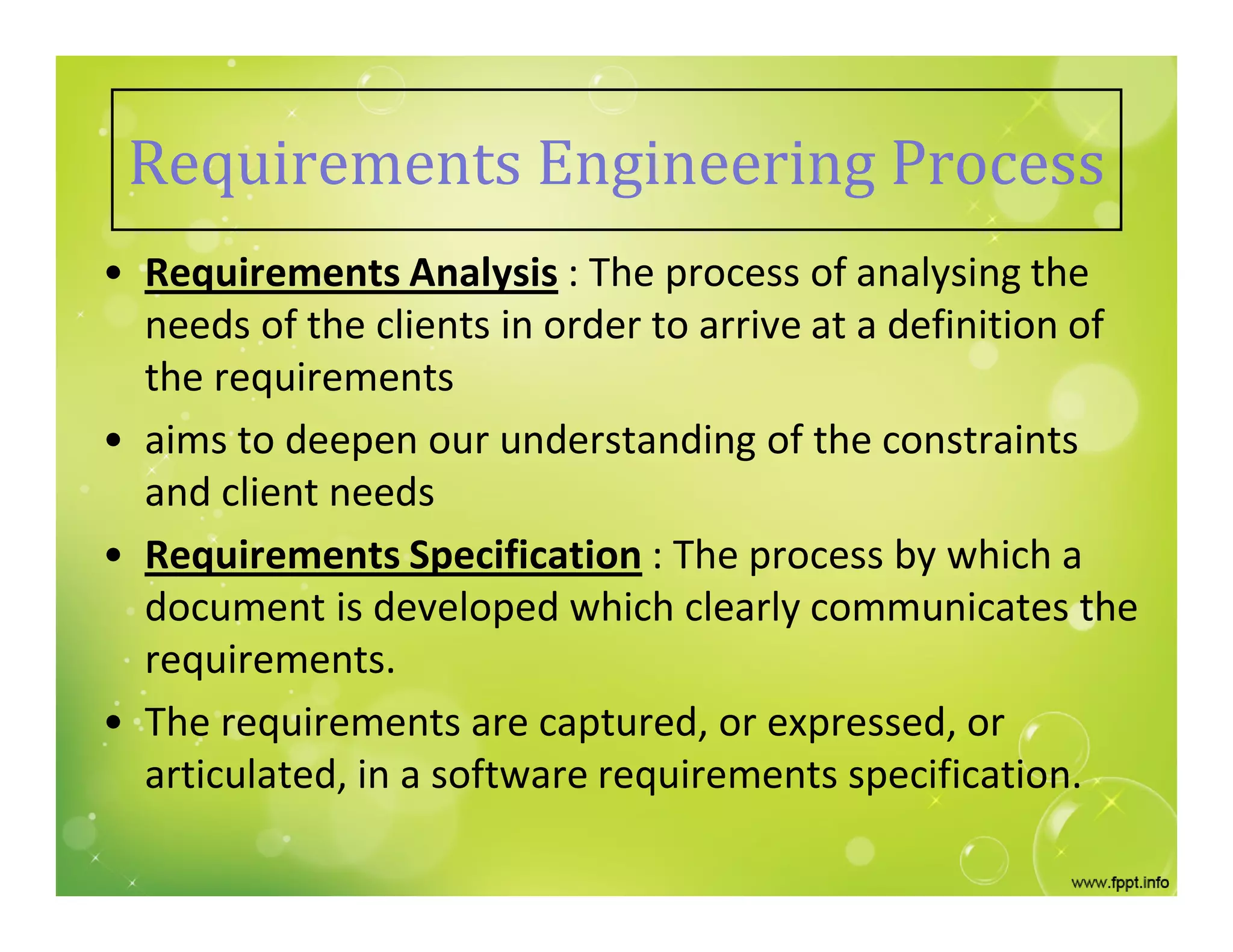 Requirements Engineering Process

• Requirements Analysis : The process of analysing the needs of the clients in order to arrive at a definition of the requirements

• aims to deepen our understanding of the constraints and client needs

• Requirements Specification : The process by which a document is developed which clearly communicates the requirements.

• The requirements are captured, or expressed, or articulated, in a software requirements specification.

www.fppt.info